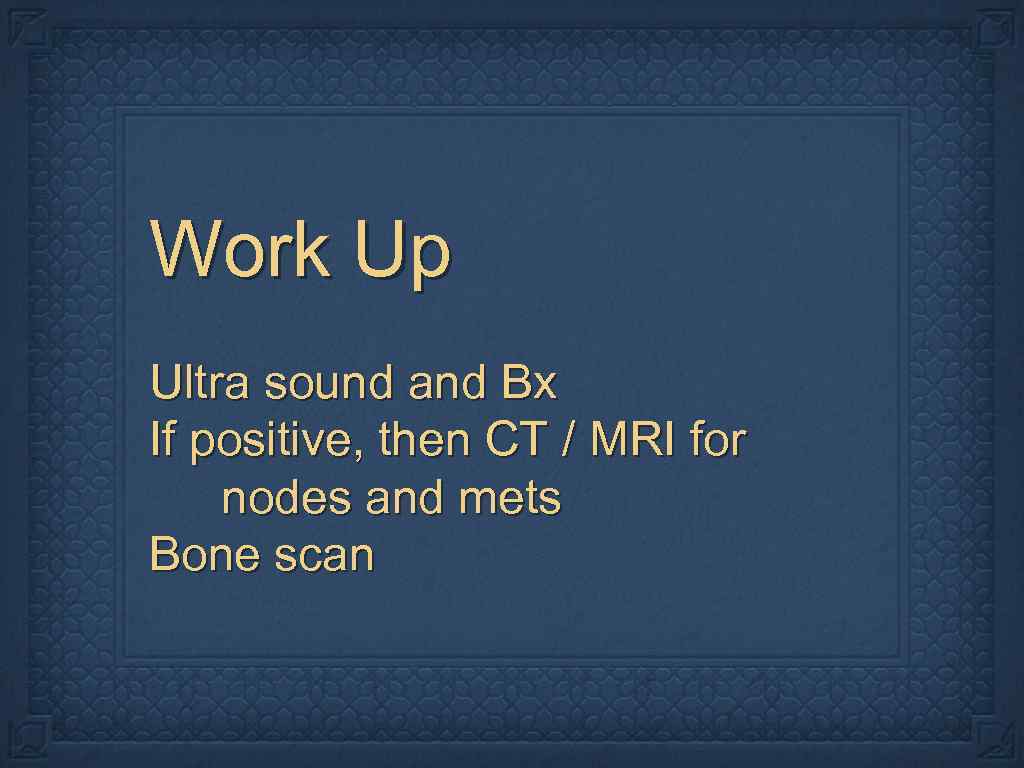 Work Up

Ultra sound and Bx
If positive, then CT / MRI for nodes and mets
Bone scan